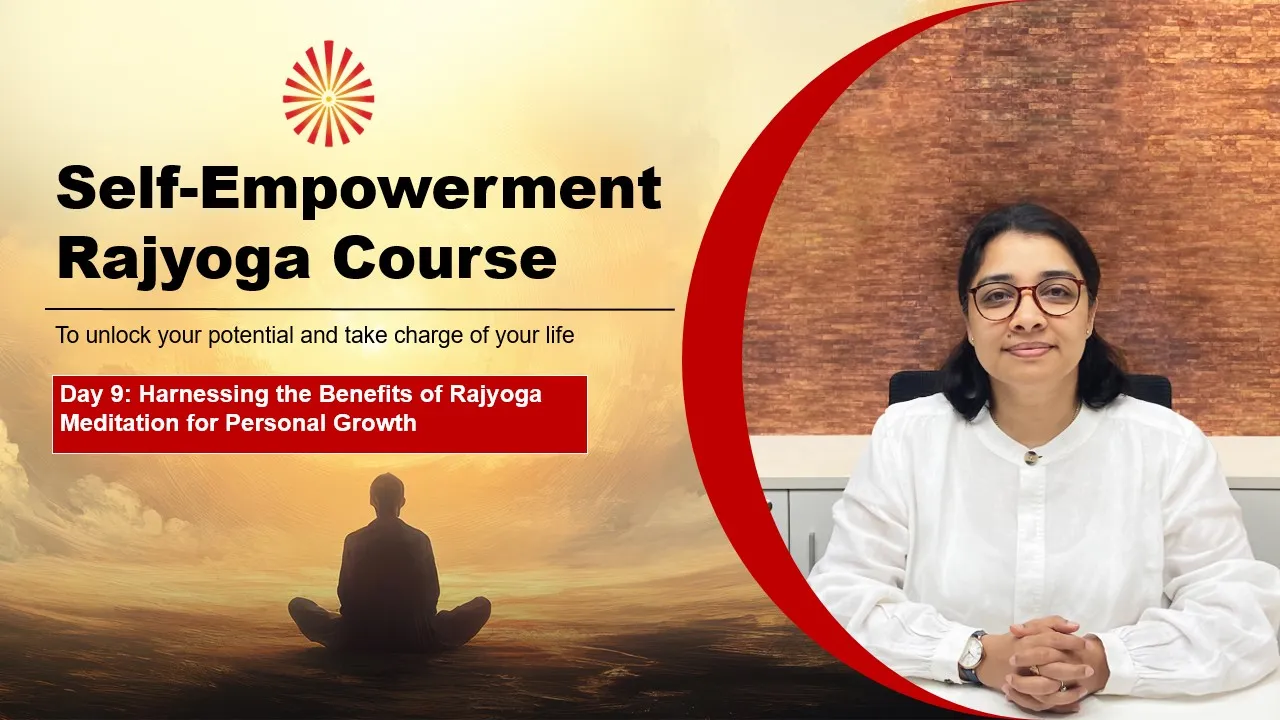 Self-Empowerment Rajyoga Course

To unlock your potential and take charge of your life

Day 9: Harnessing the Benefits of Rajyoga Meditation for Personal Growth